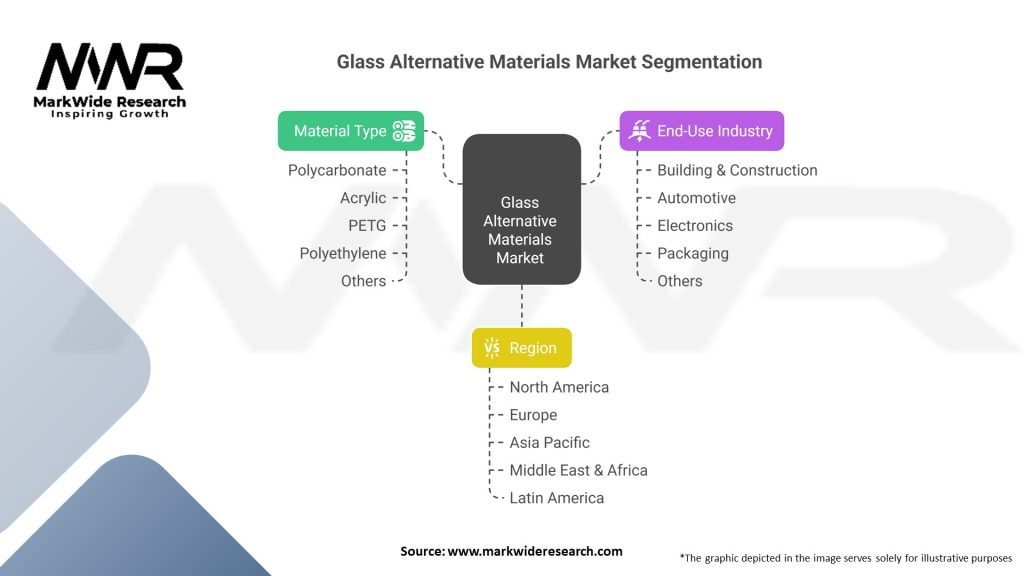 MWR
MarkWide Research
Inspiring Growth

Glass Alternative Materials Market Segmentation

Material Type
Polycarbonate
Acrylic
PETG
Polyethylene
Others

Glass Alternative Materials Market

End-Use Industry
Building & Construction
Automotive
Electronics
Packaging
Others

Region
North America
Europe
Asia Pacific
Middle East & Africa
Latin America

Source: www.markwideresearch.com

*The graphic depicted in the image serves solely for illustrative purposes